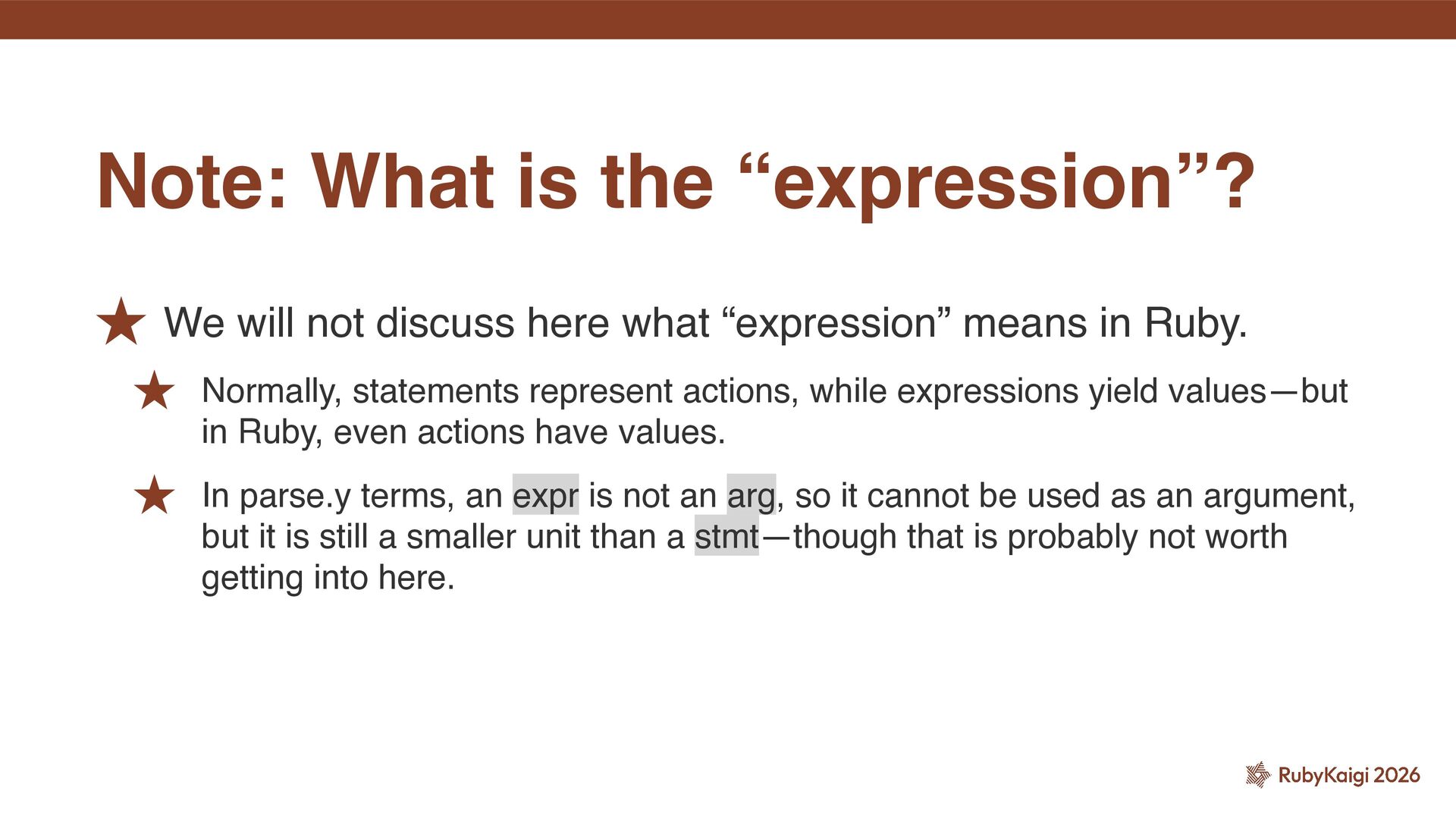 Note: What is the “expression”?

★ We will not discuss here what “expression” means in Ruby.

★ Normally, statements represent actions, while expressions yield values—but in Ruby, even actions have values.

★ In parse.y terms, an expr is not an arg, so it cannot be used as an argument, but it is still a smaller unit than a stmt—though that is probably not worth getting into here.

RubyKaigi 2026